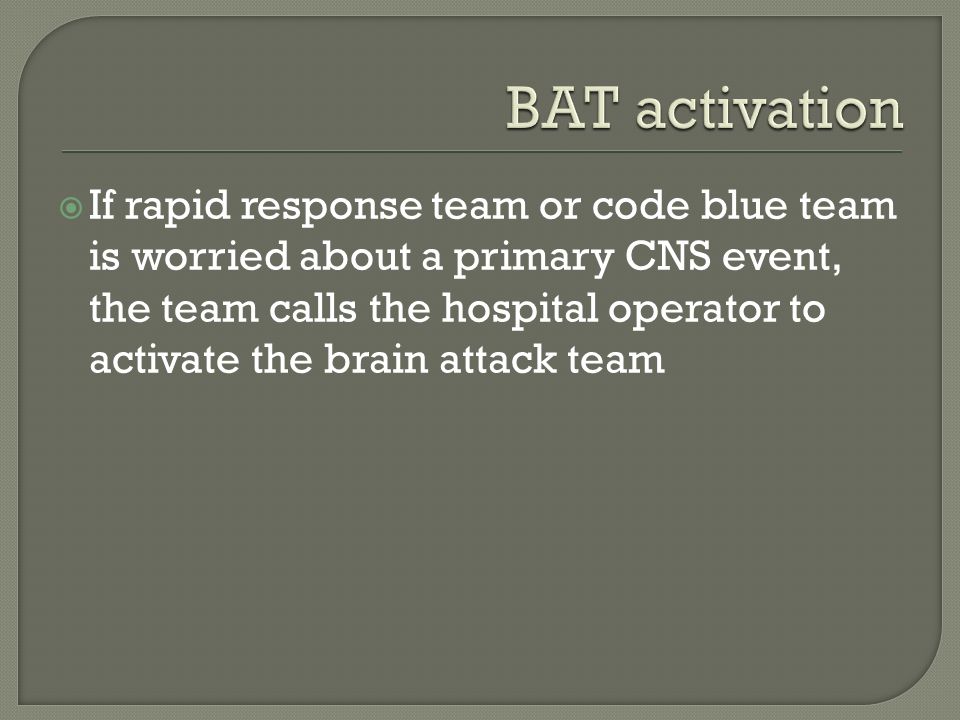 BAT activation

If rapid response team or code blue team is worried about a primary CNS event, the team calls the hospital operator to activate the brain attack team